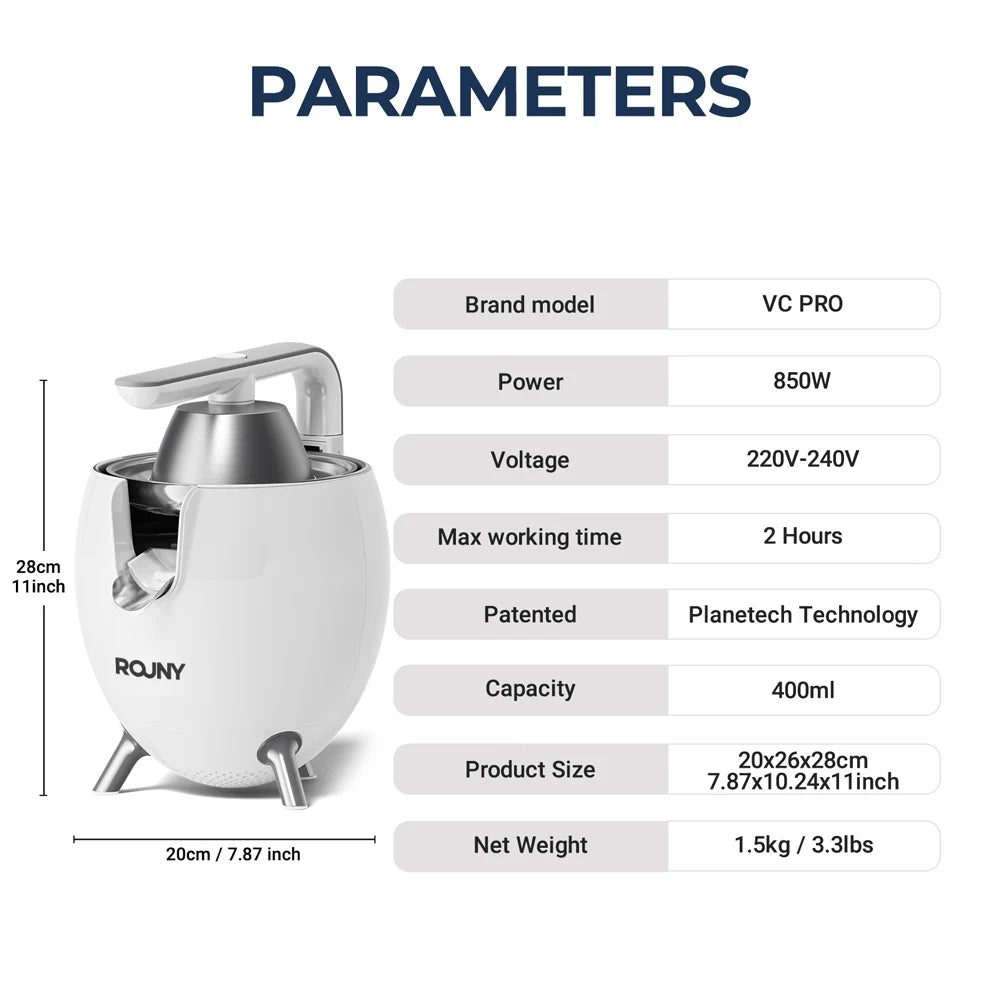 PARAMETERS

28cm
11inch

ROJNY

20cm / 7.87 inch

| Brand model | VC PRO |
|---|---|
| Power | 850W |
| Voltage | 220V-240V |
| Max working time | 2 Hours |
| Patented | Planetech Technology |
| Capacity | 400ml |
| Product Size | 20x26x28cm 7.87x10.24x11inch |
| Net Weight | 1.5kg / 3.3lbs |